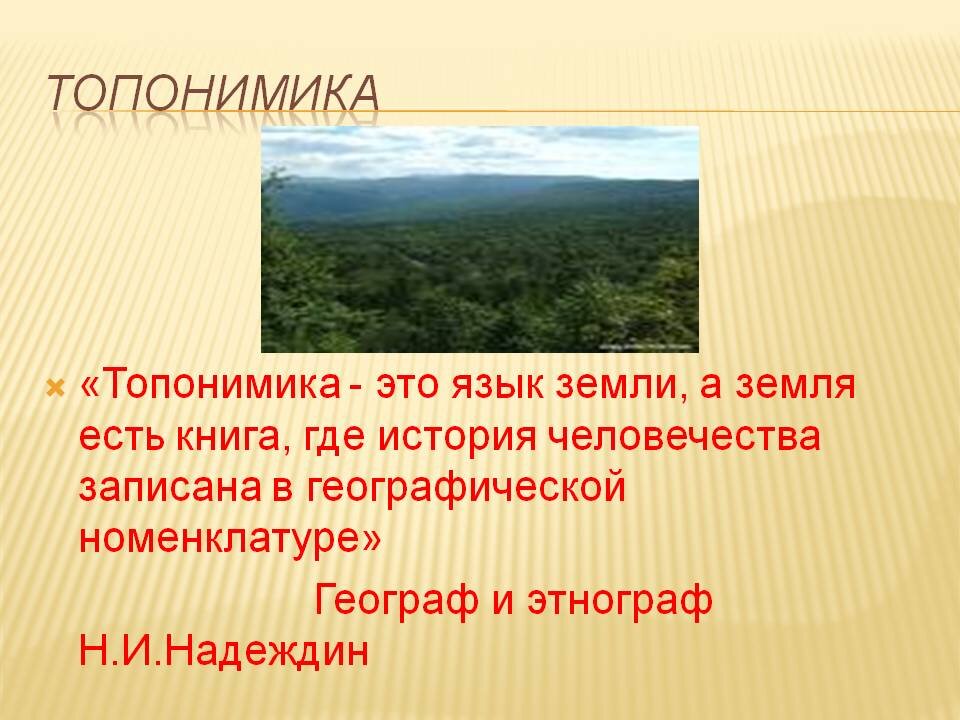 ТОПОНИМИКА

«Топонимика - это язык земли, а земля есть книга, где история человечества записана в географической номенклатуре»

Географ и этнограф Н.И.Надеждин